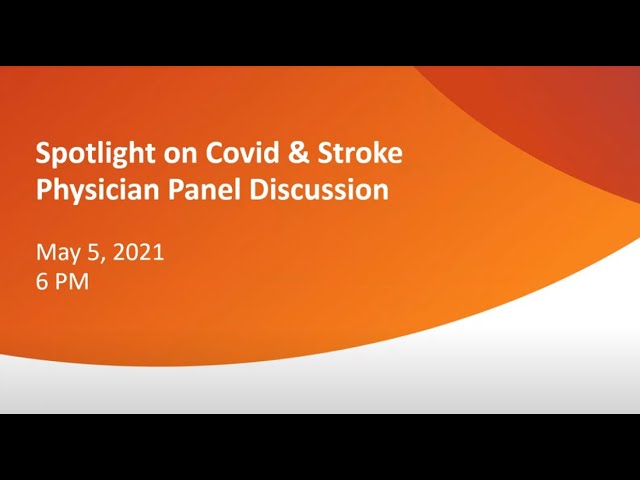 Spotlight on Covid & Stroke
Physician Panel Discussion

May 5, 2021
6 PM